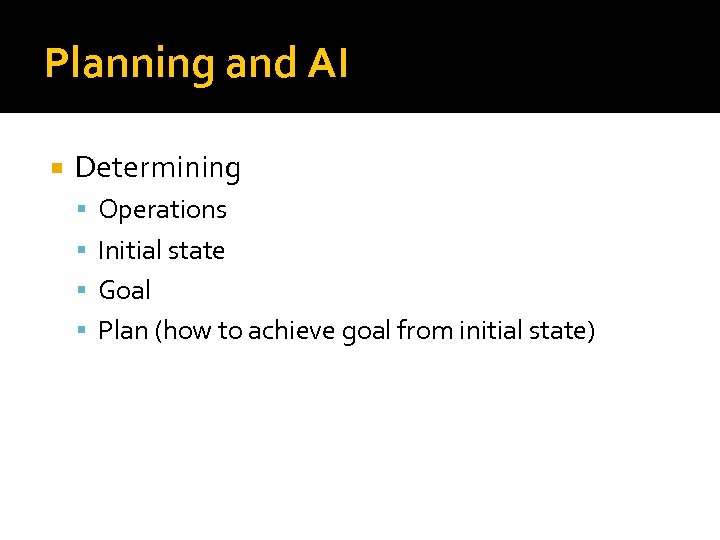 Planning and AI

- Determining
  - Operations
  - Initial state
  - Goal
  - Plan (how to achieve goal from initial state)